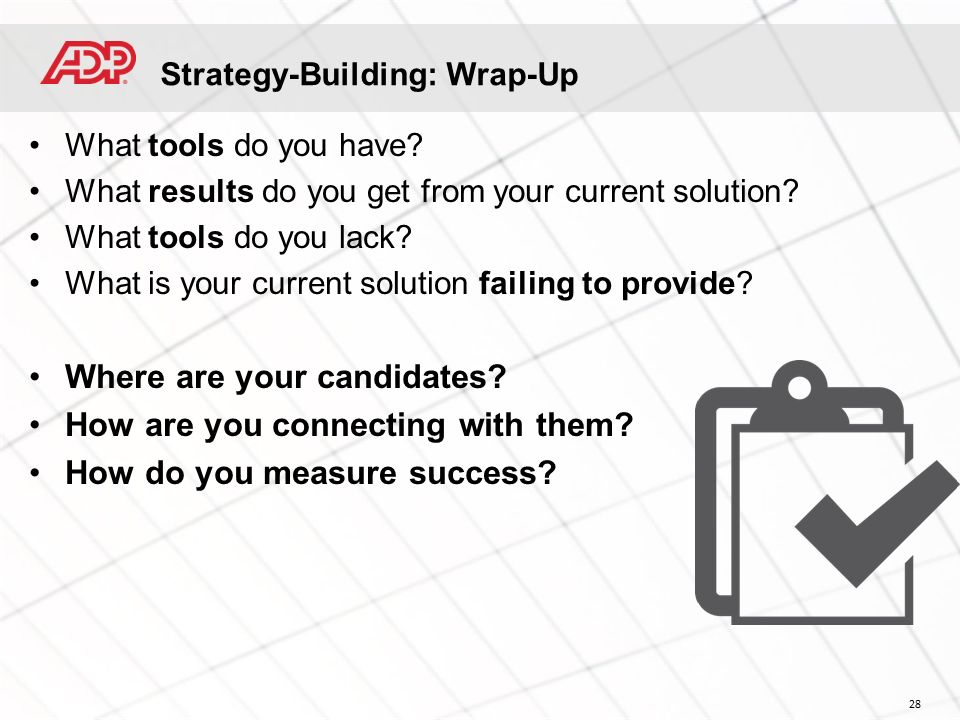 ADP

Strategy-Building: Wrap-Up

• What tools do you have?
• What results do you get from your current solution?
• What tools do you lack?
• What is your current solution failing to provide?

• Where are your candidates?
• How are you connecting with them?
• How do you measure success?

28